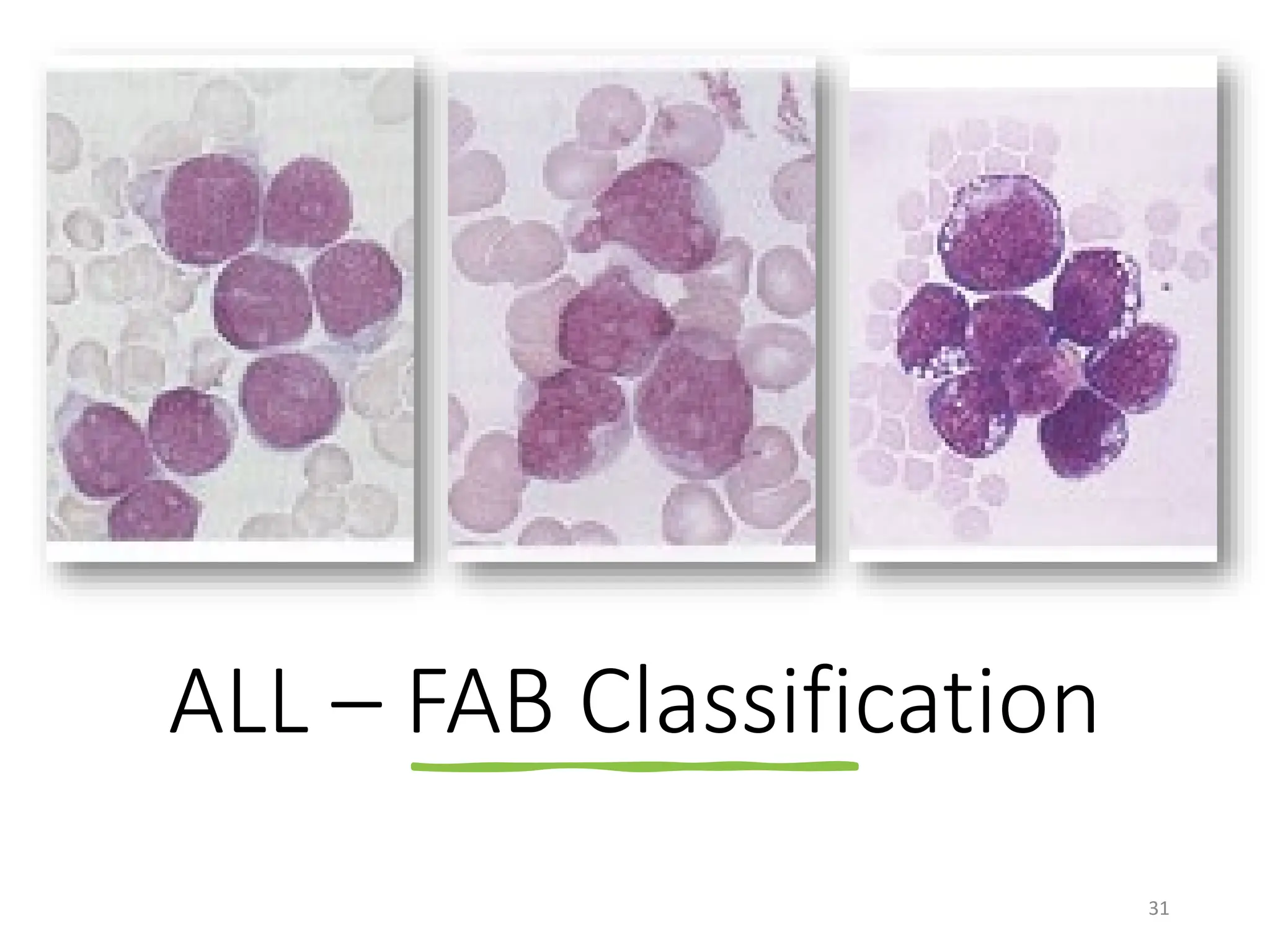 ALL – FAB Classification

31